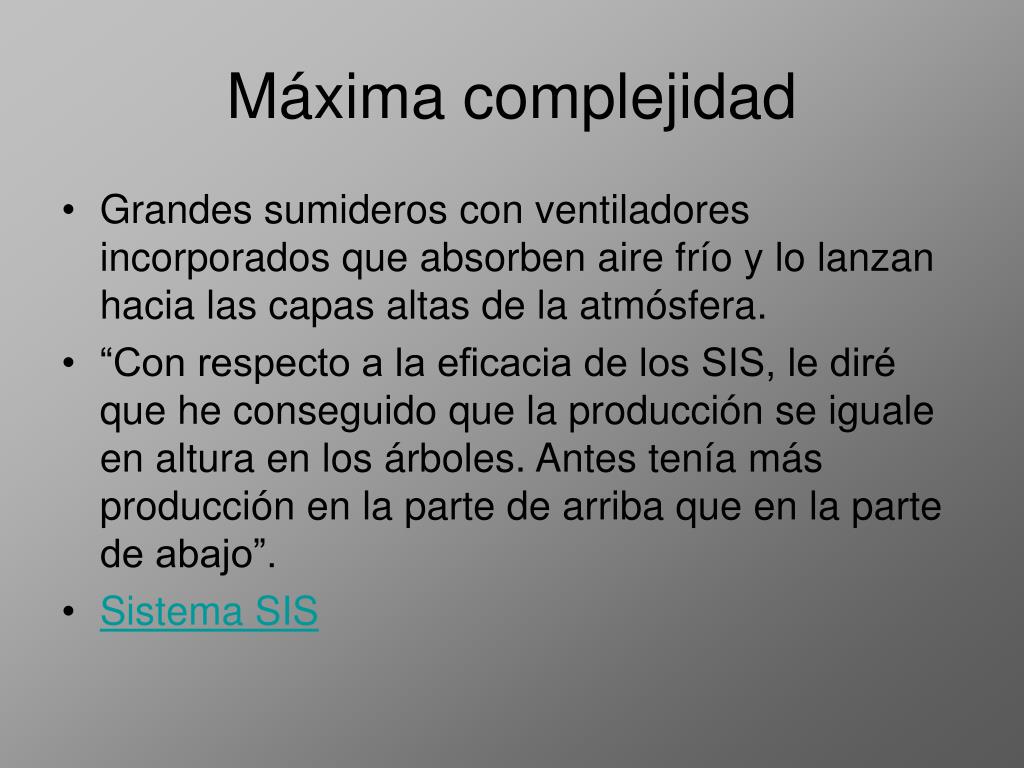 Máxima complejidad

• Grandes sumideros con ventiladores incorporados que absorben aire frío y lo lanzan hacia las capas altas de la atmósfera.
• “Con respecto a la eficacia de los SIS, le diré que he conseguido que la producción se iguale en altura en los árboles. Antes tenía más producción en la parte de arriba que en la parte de abajo”.
• Sistema SIS